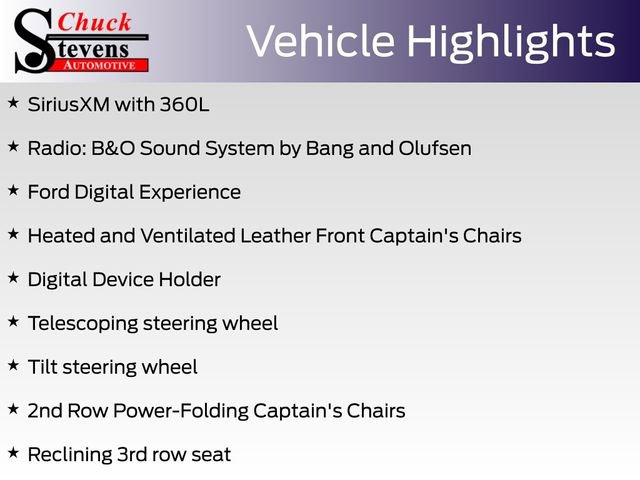 Chuck Stevens AUTOMOTIVE

Vehicle Highlights

★ SiriusXM with 360L

★ Radio: B&O Sound System by Bang and Olufsen

★ Ford Digital Experience

★ Heated and Ventilated Leather Front Captain's Chairs

★ Digital Device Holder

★ Telescoping steering wheel

★ Tilt steering wheel

★ 2nd Row Power-Folding Captain's Chairs

★ Reclining 3rd row seat